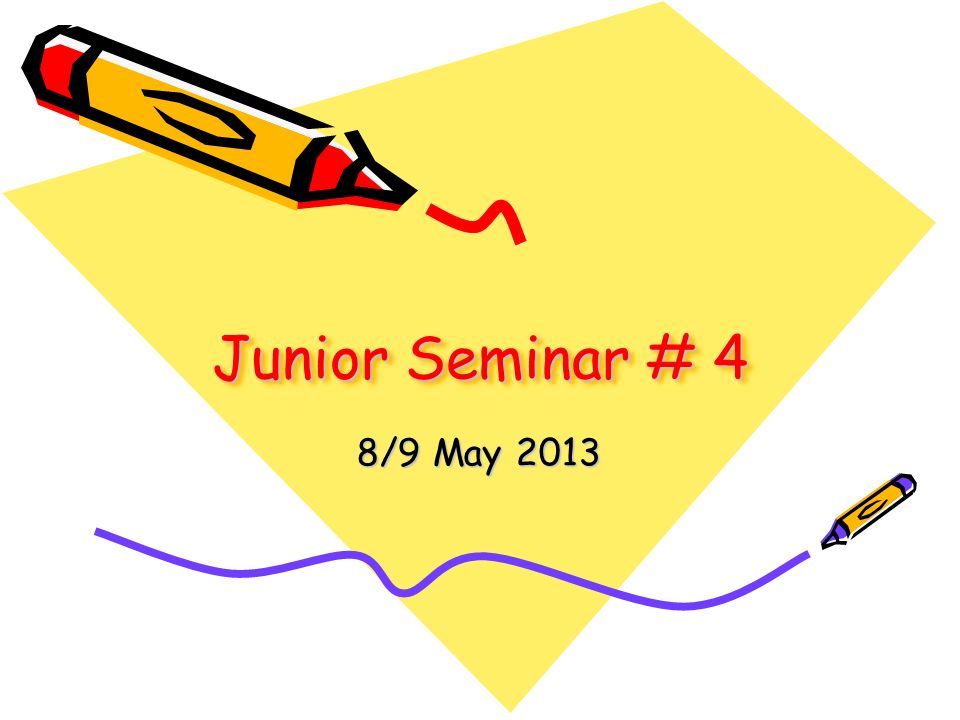 Junior Seminar # 4

8/9 May 2013